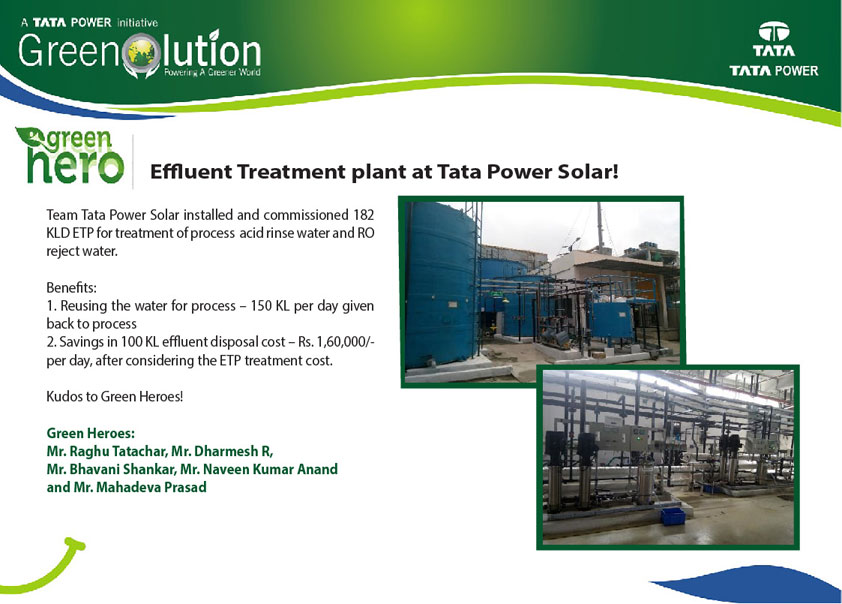 A TATA POWER initiative
Greenolution
Powering A Greener World

TATA
TATA POWER

green hero

Effluent Treatment plant at Tata Power Solar!

Team Tata Power Solar installed and commissioned 182 KLD ETP for treatment of process acid rinse water and RO reject water.

Benefits:
1. Reusing the water for process – 150 KL per day given back to process
2. Savings in 100 KL effluent disposal cost – Rs. 1,60,000/- per day, after considering the ETP treatment cost.

Kudos to Green Heroes!

Green Heroes:
Mr. Raghu Tatachar, Mr. Dharmesh R,
Mr. Bhavani Shankar, Mr. Naveen Kumar Anand
and Mr. Mahadeva Prasad